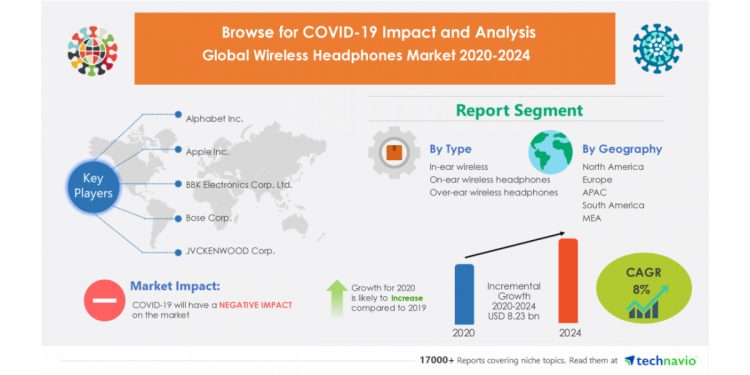 Browse for COVID-19 Impact and Analysis
Global Wireless Headphones Market 2020-2024

Key Players

Alphabet Inc.

Apple Inc.

BBK Electronics Corp. Ltd.

Bose Corp.

JVCKENWOOD Corp.

Report Segment

By Type
In-ear wireless
On-ear wireless headphones
Over-ear wireless headphones

By Geography
North America
Europe
APAC
South America
MEA

Market Impact:
COVID-19 will have a NEGATIVE IMPACT on the market

Growth for 2020 is likely to Increase compared to 2019

Incremental Growth 2020-2024 USD 8.23 bn

2020

2024

CAGR 8%

17000+ Reports covering niche topics. Read them at technavio